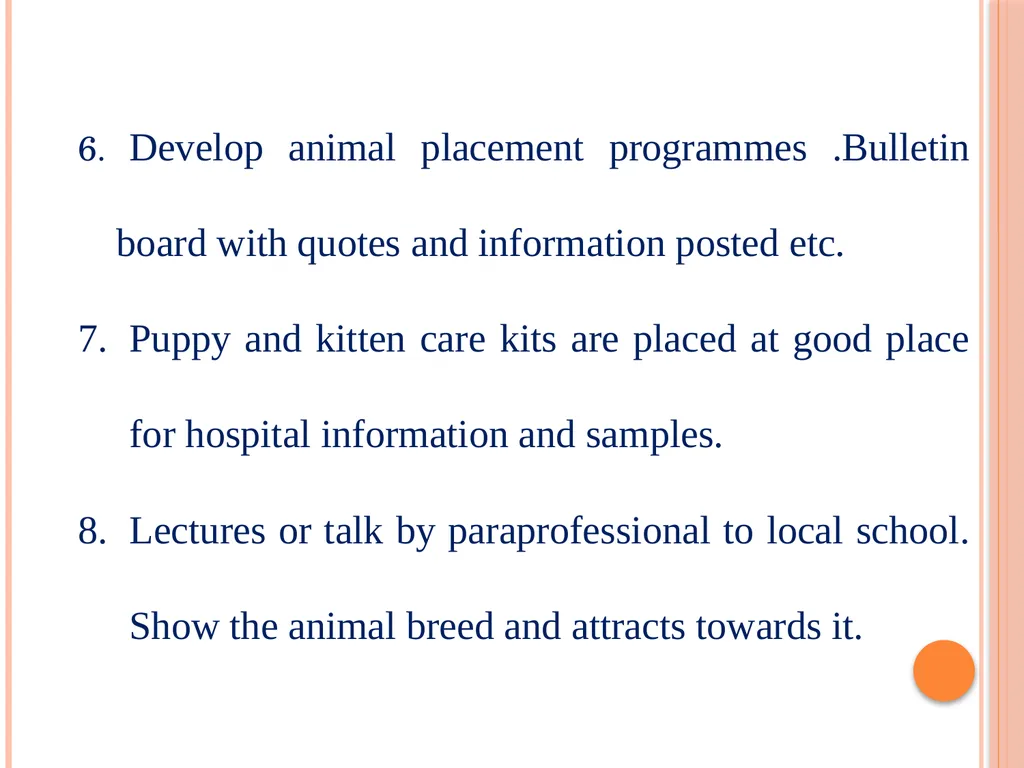 6. Develop animal placement programmes .Bulletin board with quotes and information posted etc.

7. Puppy and kitten care kits are placed at good place for hospital information and samples.

8. Lectures or talk by paraprofessional to local school. Show the animal breed and attracts towards it.